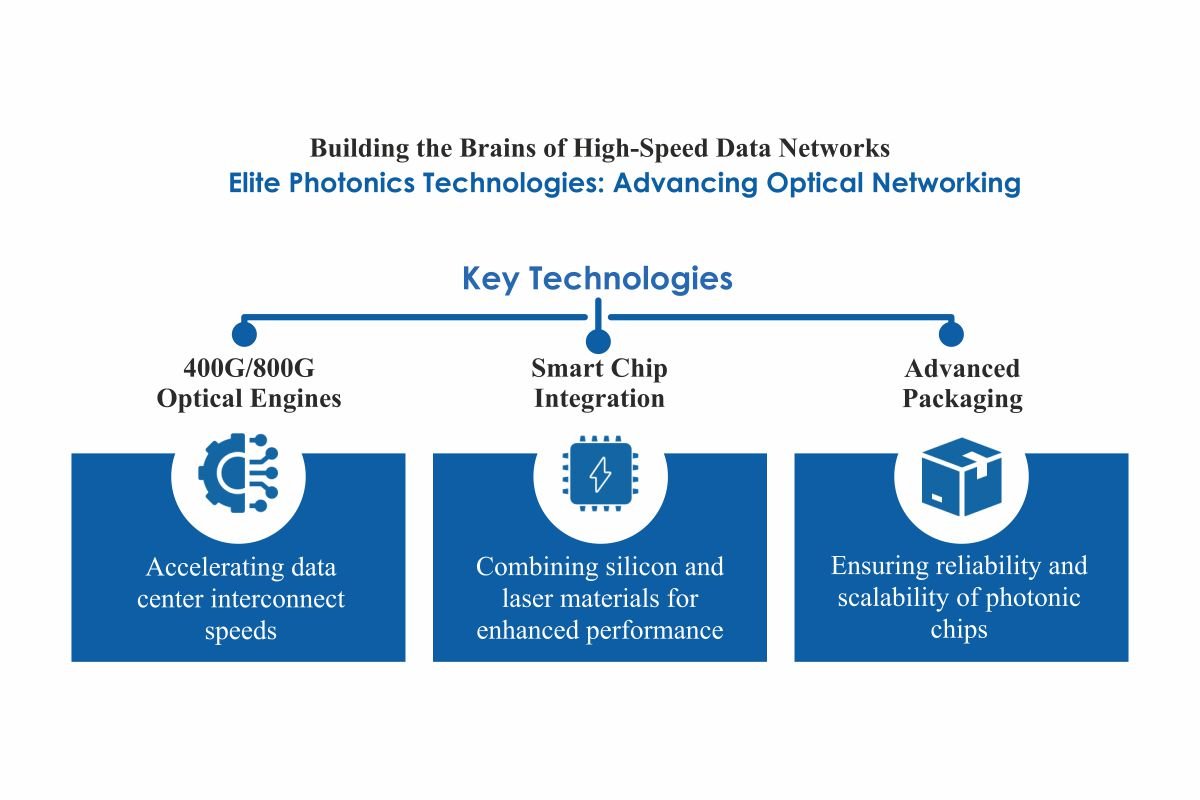 Building the Brains of High-Speed Data Networks
Elite Photonics Technologies: Advancing Optical Networking

Key Technologies

400G/800G Optical Engines

Accelerating data center interconnect speeds

Smart Chip Integration

Combining silicon and laser materials for enhanced performance

Advanced Packaging

Ensuring reliability and scalability of photonic chips